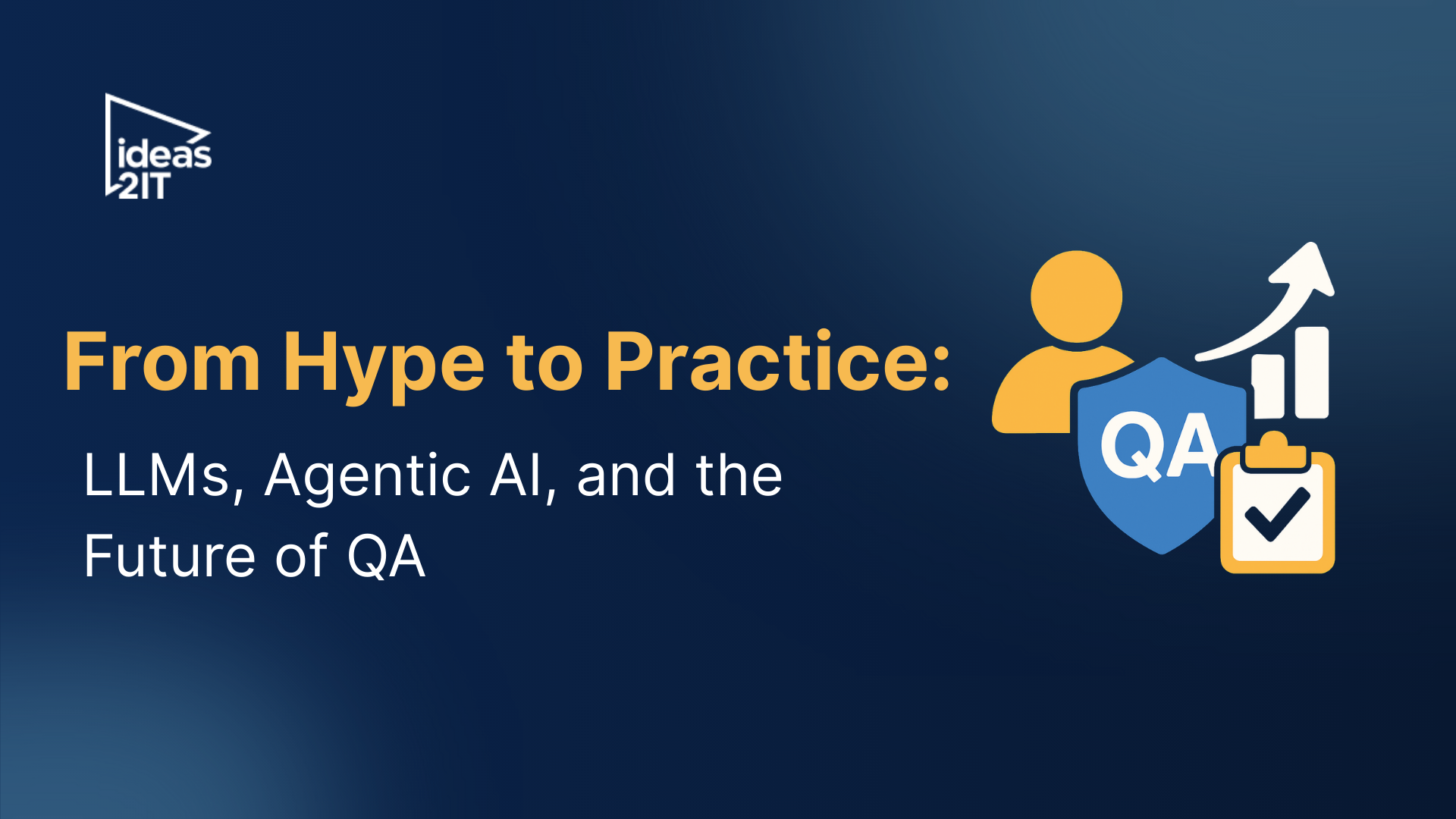 ideas
2IT

From Hype to Practice:

LLMs, Agentic AI, and the Future of QA

QA